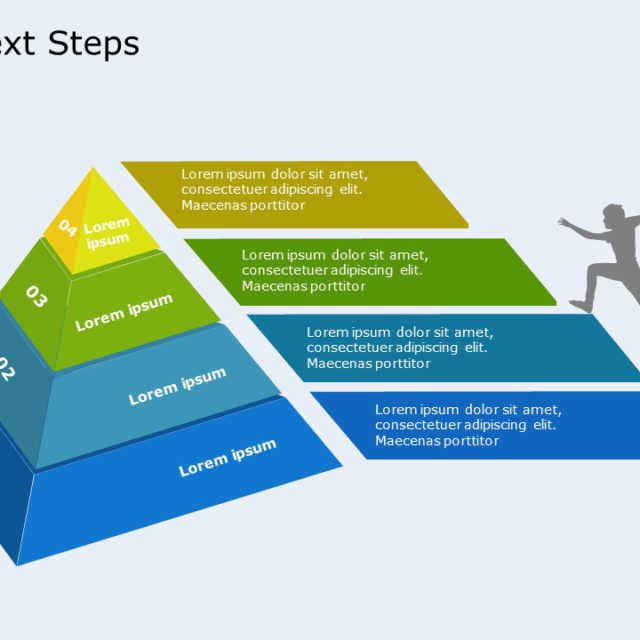 ext Steps

04 Lorem ipsum

03 Lorem ipsum

02 Lorem ipsum

Lorem ipsum

Lorem ipsum dolor sit amet, consectetuer adipiscing elit. Maecenas porttitor

Lorem ipsum dolor sit amet, consectetuer adipiscing elit. Maecenas porttitor

Lorem ipsum dolor sit amet, consectetuer adipiscing elit. Maecenas porttitor

Lorem ipsum dolor sit amet, consectetuer adipiscing elit. Maecenas porttitor